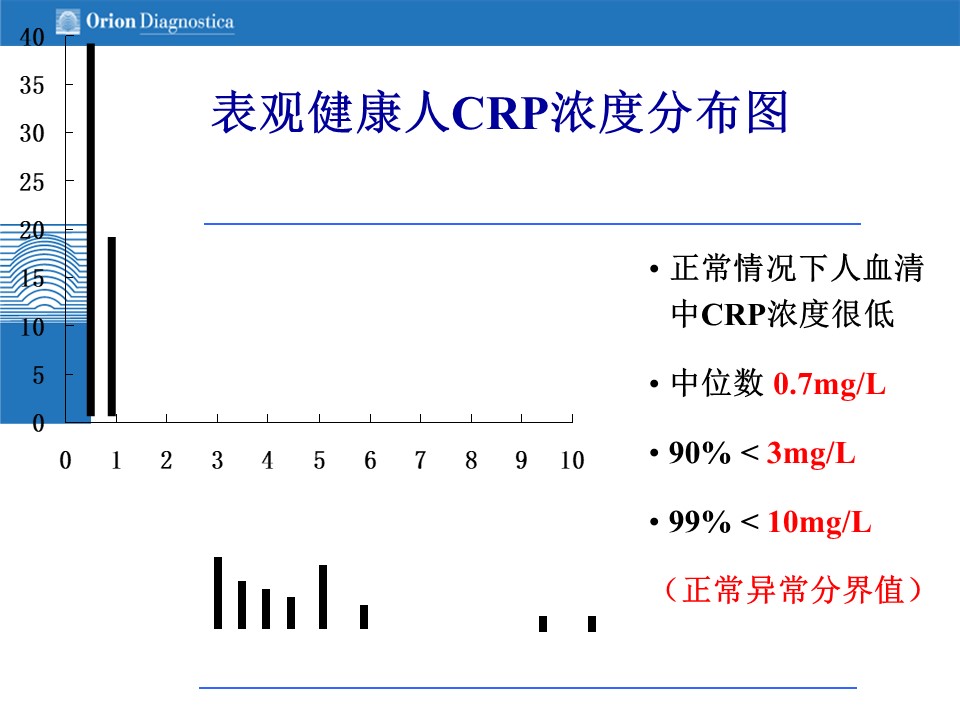 Orion Diagnostica

表观健康人CRP浓度分布图

40
35
30
25
20
15
10
5
0

0 1 2 3 4 5 6 7 8 9 10

• 正常情况下人血清中CRP浓度很低

• 中位数 0.7mg/L

• 90% < 3mg/L

• 99% < 10mg/L

（正常异常分界值）